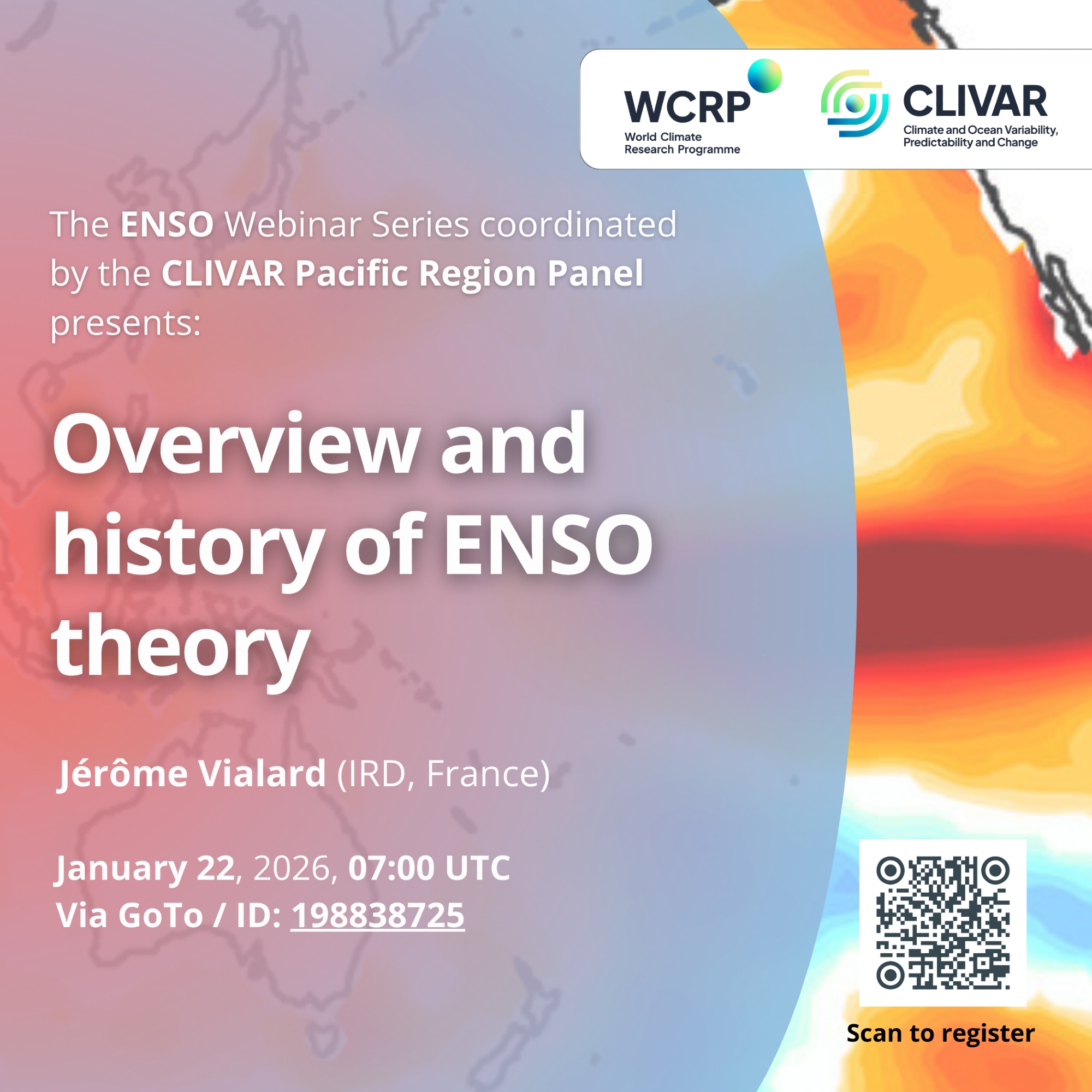 WCRP
World Climate Research Programme

CLIVAR
Climate and Ocean Variability, Predictability and Change

The ENSO Webinar Series coordinated by the CLIVAR Pacific Region Panel presents:

Overview and history of ENSO theory

Jérôme Vialard (IRD, France)

January 22, 2026, 07:00 UTC
Via GoTo / ID: 198838725

Scan to register